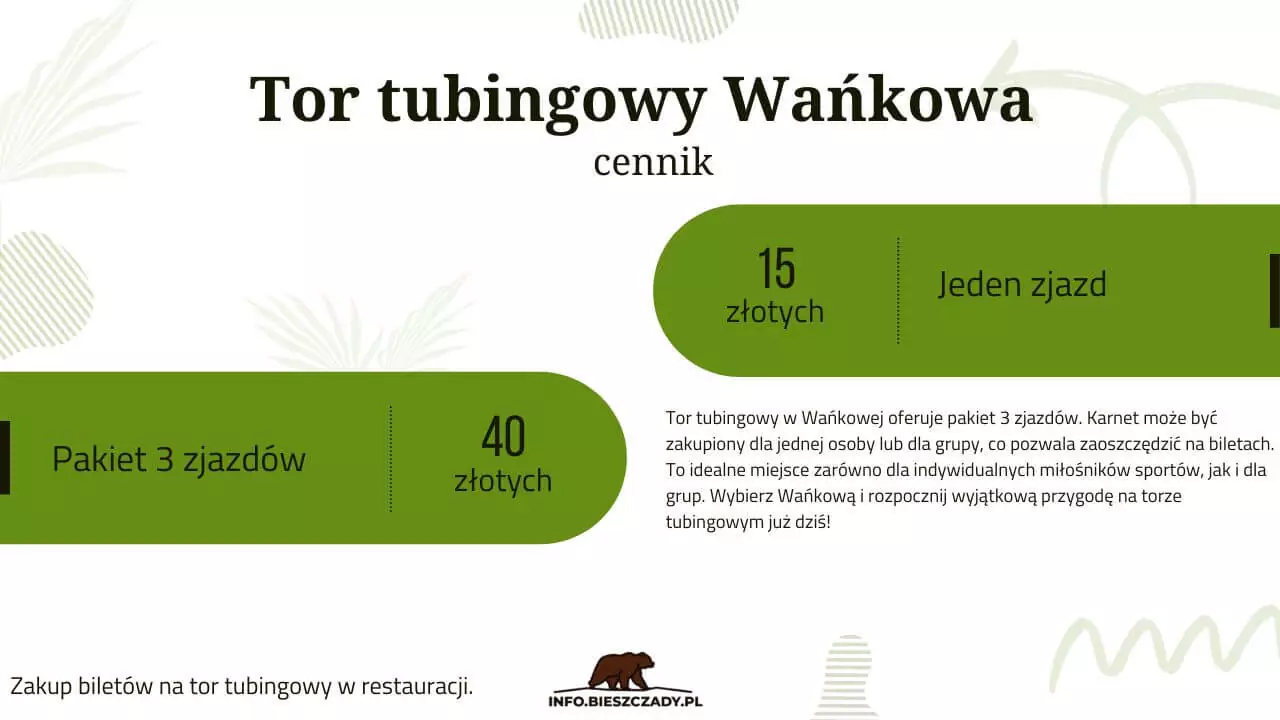 Tor tubingowy Wańkowa

cennik

15
złotych

Jeden zjazd

Pakiet 3 zjazdów

40
złotych

Tor tubingowy w Wańkowej oferuje pakiet 3 zjazdów. Karnet może być zakupiony dla jednej osoby lub dla grupy, co pozwala zaoszczędzić na biletach. To idealne miejsce zarówno dla indywidualnych miłośników sportów, jak i dla grup. Wybierz Wańkową i rozpocznij wyjątkową przygodę na torze tubingowym już dziś!

Zakup biletów na tor tubingowy w restauracji.

INFO.BIESZCZADY.PL